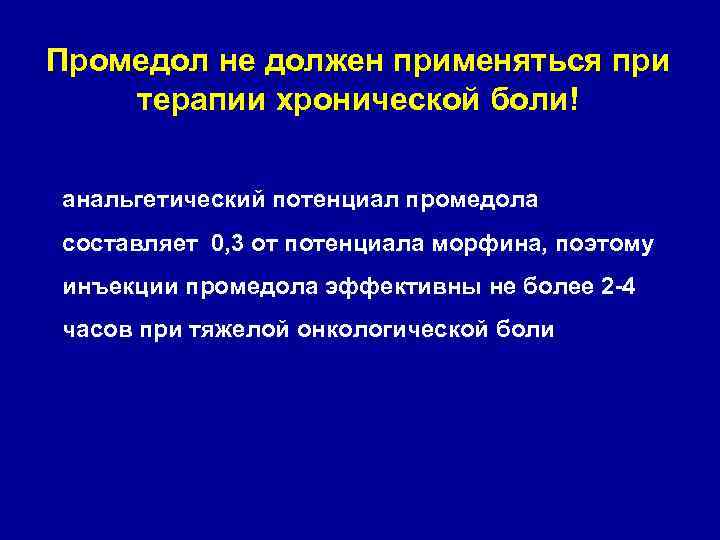 Промедол не должен применяться при терапии хронической боли!

анальгетический потенциал промедола составляет 0,3 от потенциала морфина, поэтому инъекции промедола эффективны не более 2-4 часов при тяжелой онкологической боли